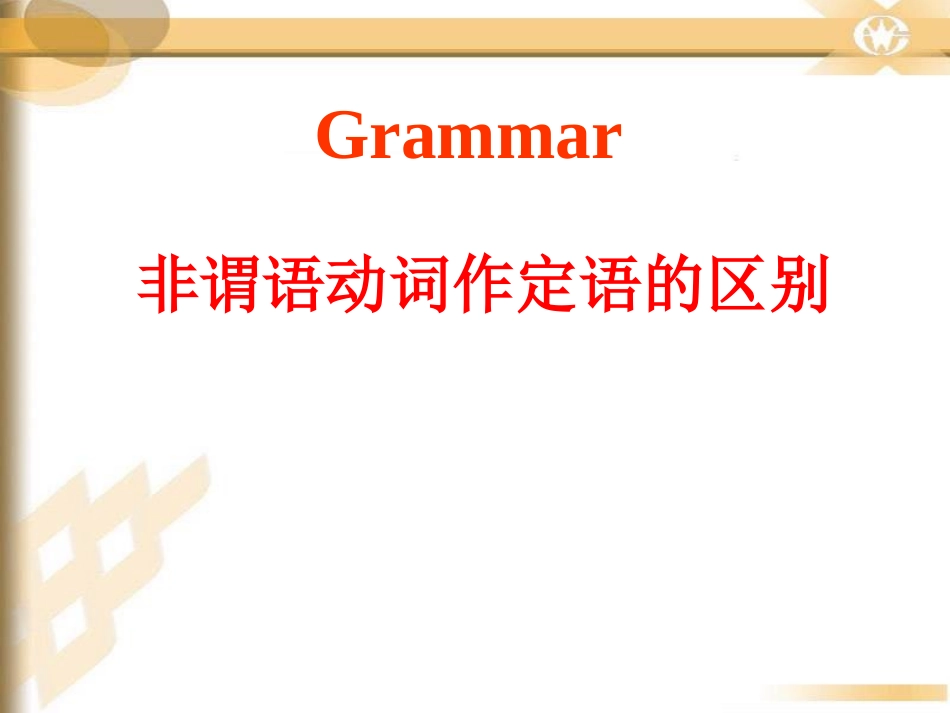 Grammar

非谓语动词作定语的区别